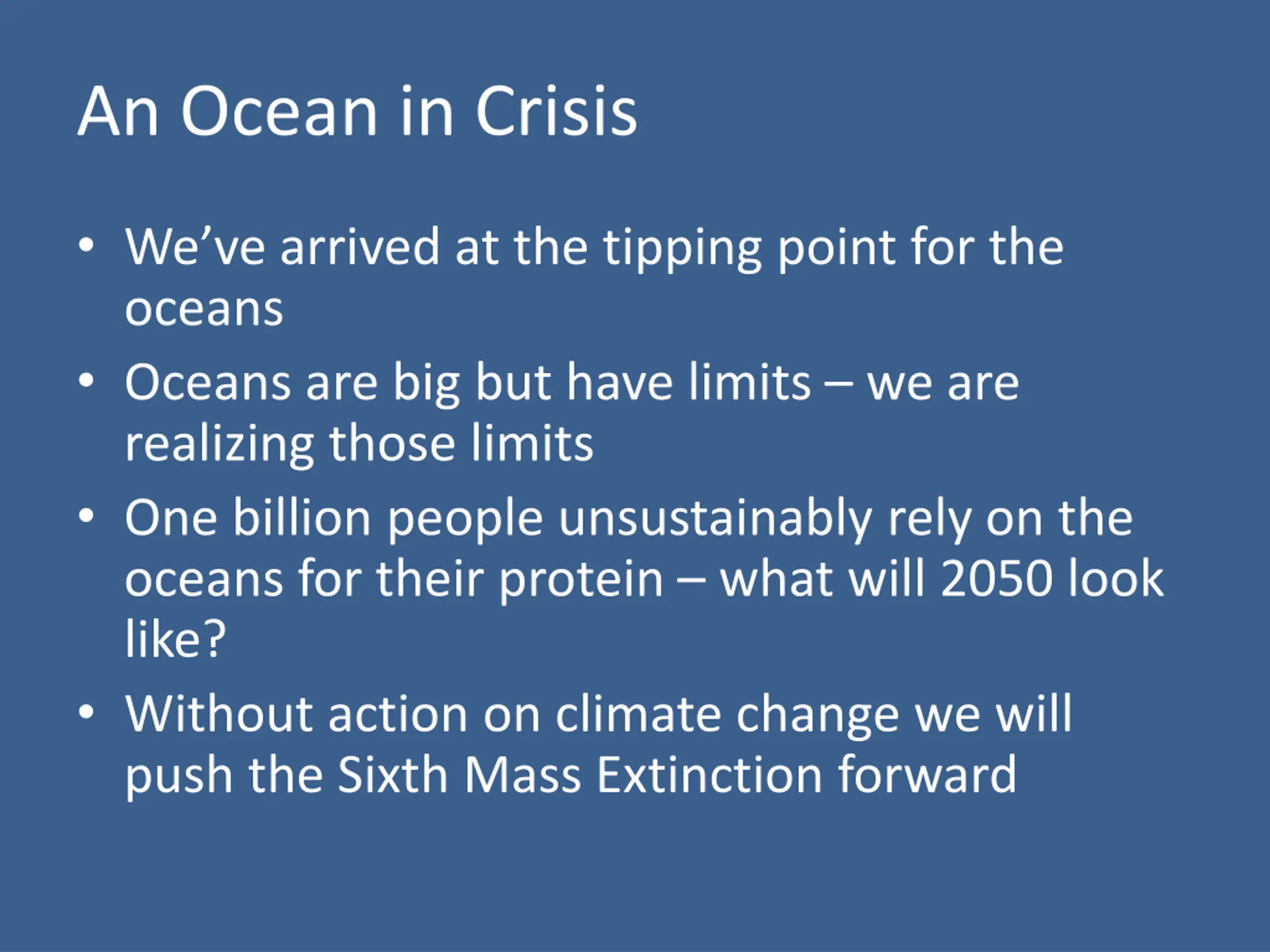 An Ocean in Crisis

• We’ve arrived at the tipping point for the oceans
• Oceans are big but have limits – we are realizing those limits
• One billion people unsustainably rely on the oceans for their protein – what will 2050 look like?
• Without action on climate change we will push the Sixth Mass Extinction forward